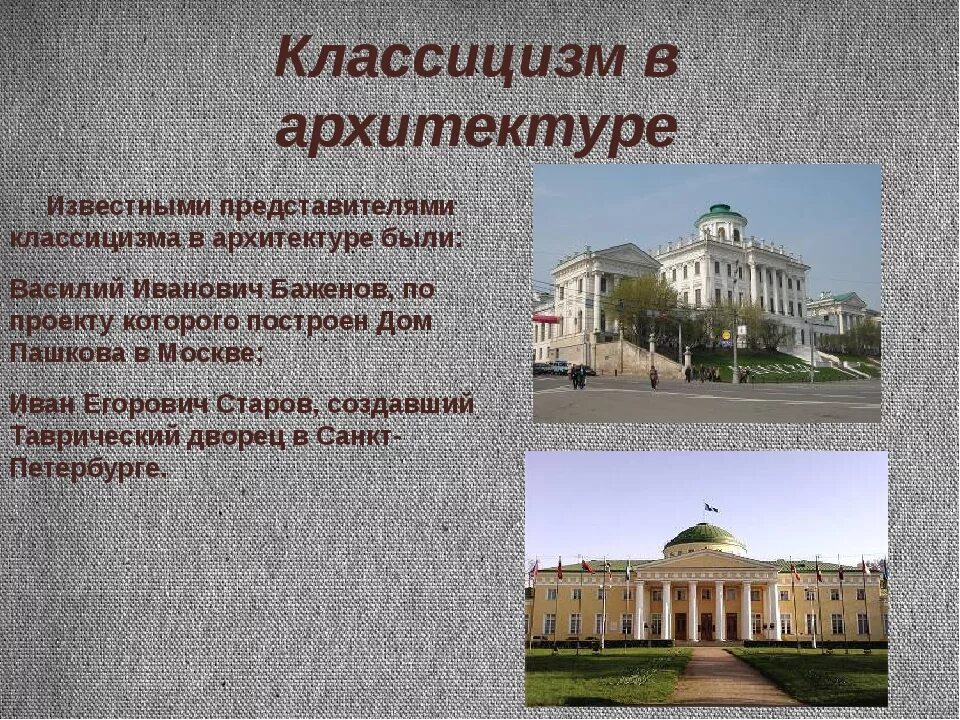 Классицизм в архитектуре

Известными представителями классицизма в архитектуре были:

Василий Иванович Баженов, по проекту которого построен Дом Пашкова в Москве;

Иван Егорович Старов, создавший Таврический дворец в Санкт-Петербурге.